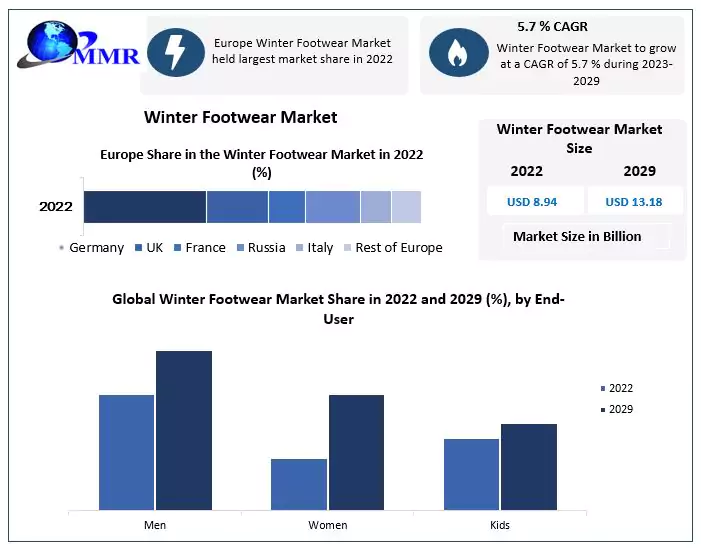 MMR

Europe Winter Footwear Market held largest market share in 2022

5.7 % CAGR

Winter Footwear Market to grow at a CAGR of 5.7 % during 2023-2029

Winter Footwear Market

Europe Share in the Winter Footwear Market in 2022 (%)

2022

Germany UK France Russia Italy Rest of Europe

Winter Footwear Market Size

| 2022 | 2029 |
|---|---|
| USD 8.94 | USD 13.18 |

Market Size in Billion

Global Winter Footwear Market Share in 2022 and 2029 (%), by End-User

2022
2029

Men
Women
Kids